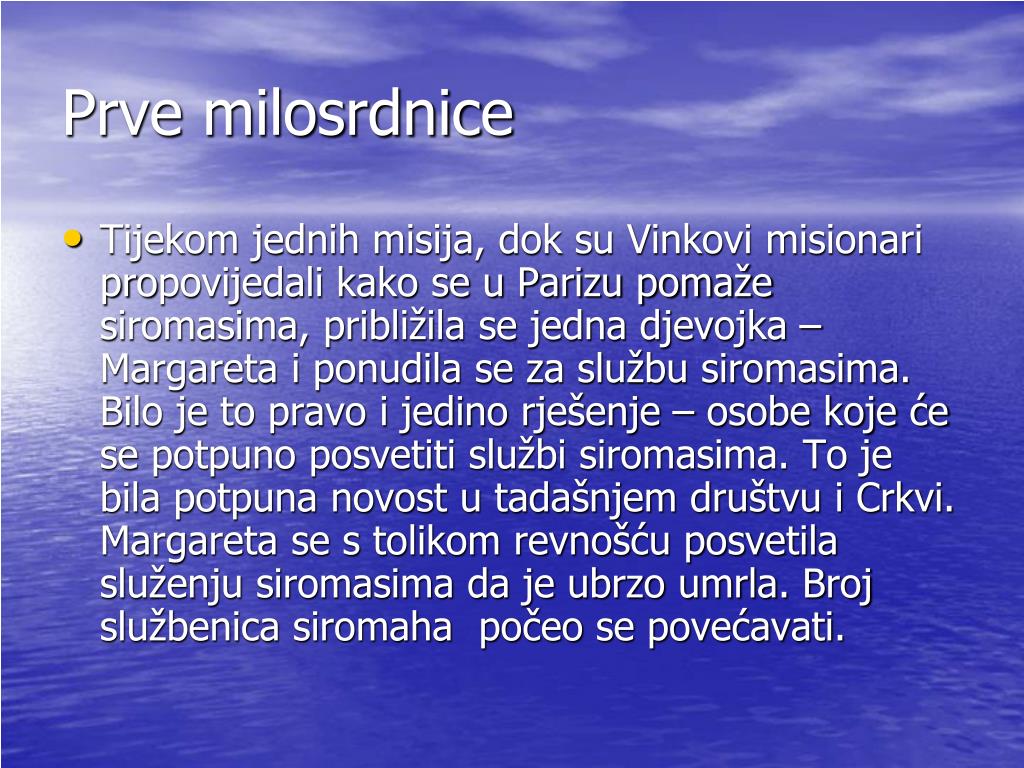 Prve milosrdnice

• Tijekom jednih misija, dok su Vinkovi misionari propovijedali kako se u Parizu pomaže siromasima, približila se jedna djevojka – Margareta i ponudila se za službu siromasima. Bilo je to pravo i jedino rješenje – osobe koje će se potpuno posvetiti službi siromasima. To je bila potpuna novost u tadašnjem društvu i Crkvi. Margareta se s tolikom revnošću posvetila služenju siromasima da je ubrzo umrla. Broj službenica siromaha počeo se povećavati.